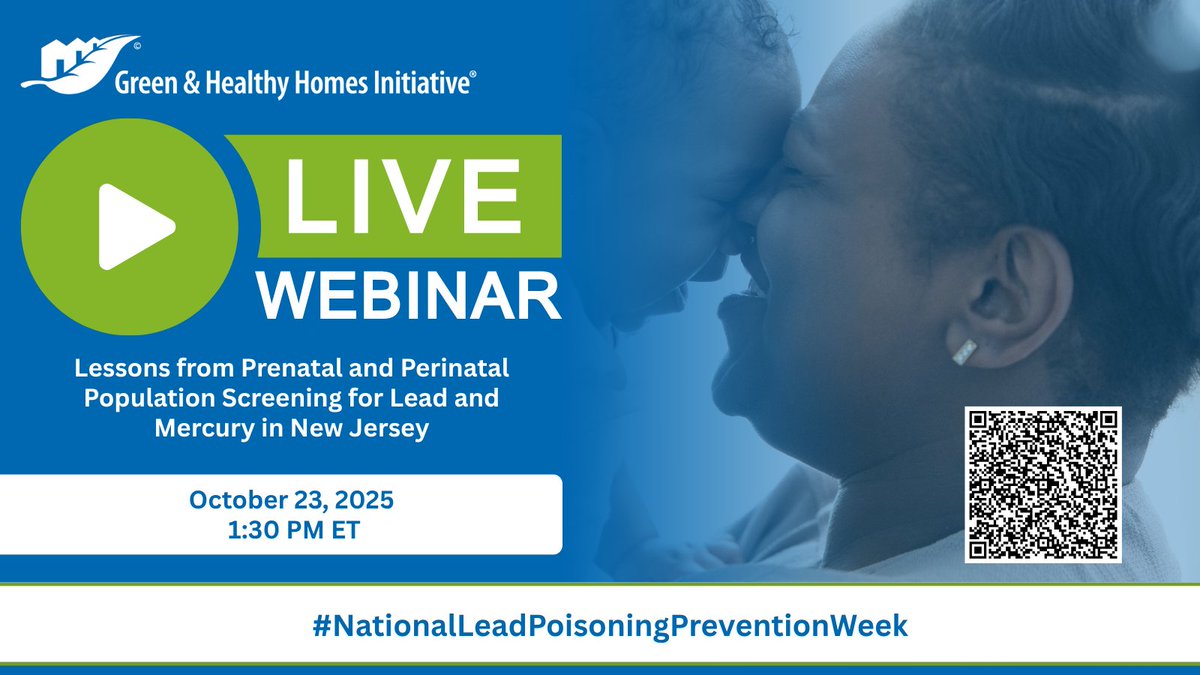 ©
Green & Healthy Homes Initiative®

LIVE
WEBINAR

Lessons from Prenatal and Perinatal Population Screening for Lead and Mercury in New Jersey

October 23, 2025
1:30 PM ET

#NationalLeadPoisoningPreventionWeek